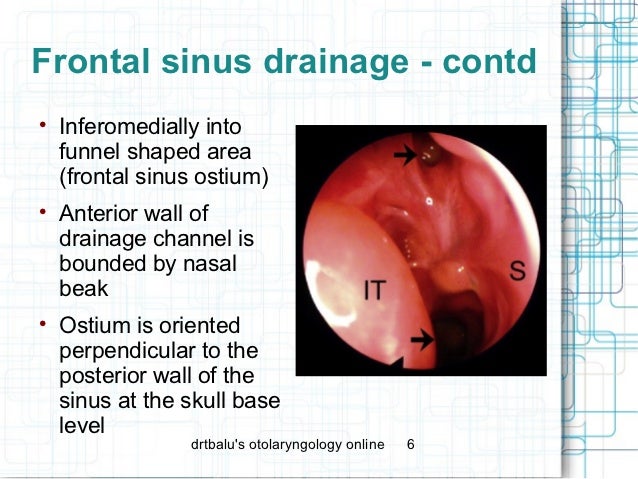 Frontal sinus drainage - contd

• Inferomedially into funnel shaped area (frontal sinus ostium)

• Anterior wall of drainage channel is bounded by nasal beak

• Ostium is oriented perpendicular to the posterior wall of the sinus at the skull base level

IT

S

drtbalu's otolaryngology online 6